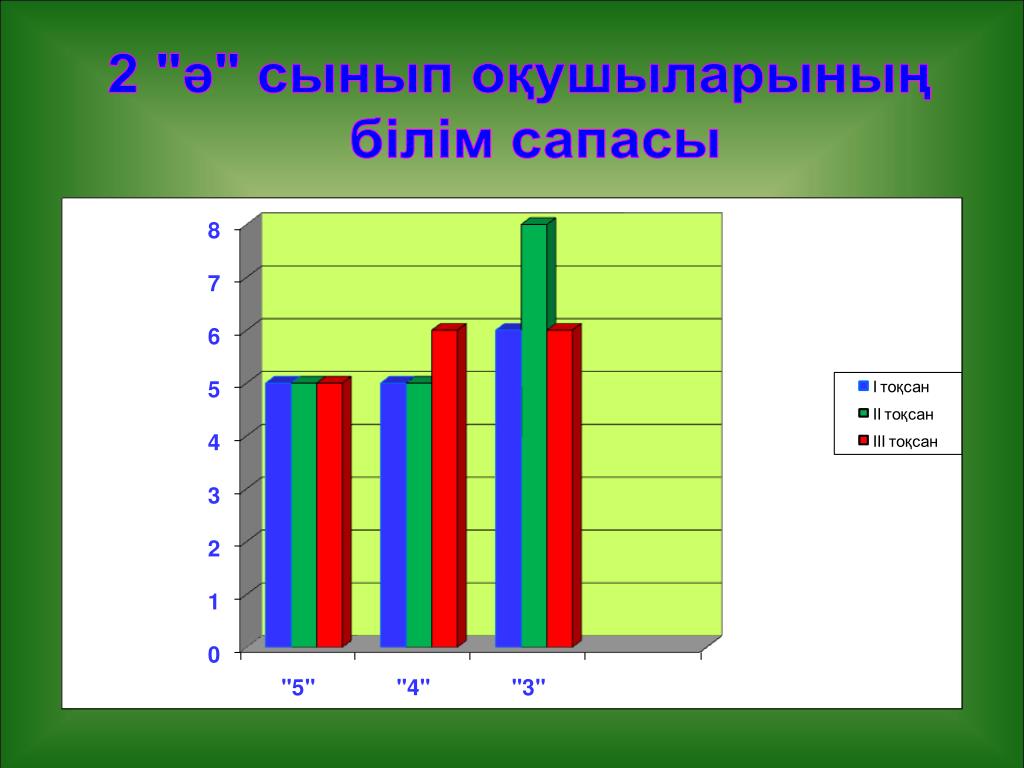 2 "ә" сынып оқушыларының білім сапасы

8
7
6
5
4
3
2
1
0

"5" "4" "3"

I тоқсан
II тоқсан
III тоқсан